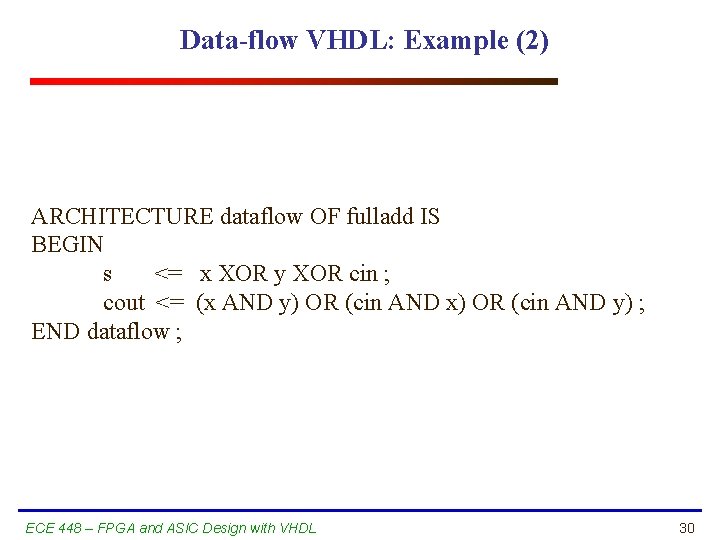 Data-flow VHDL: Example (2)

ARCHITECTURE dataflow OF fulladd IS
BEGIN
s <= x XOR y XOR cin ;
cout <= (x AND y) OR (cin AND x) OR (cin AND y) ;
END dataflow ;

ECE 448 – FPGA and ASIC Design with VHDL

30